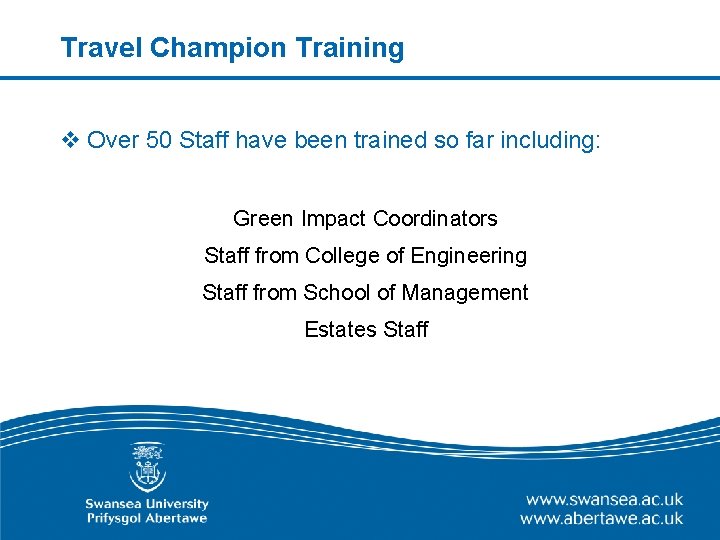 Travel Champion Training

❖ Over 50 Staff have been trained so far including:

Green Impact Coordinators
Staff from College of Engineering
Staff from School of Management
Estates Staff

Swansea University
Prifysgol Abertawe

www.swansea.ac.uk
www.abertawe.ac.uk